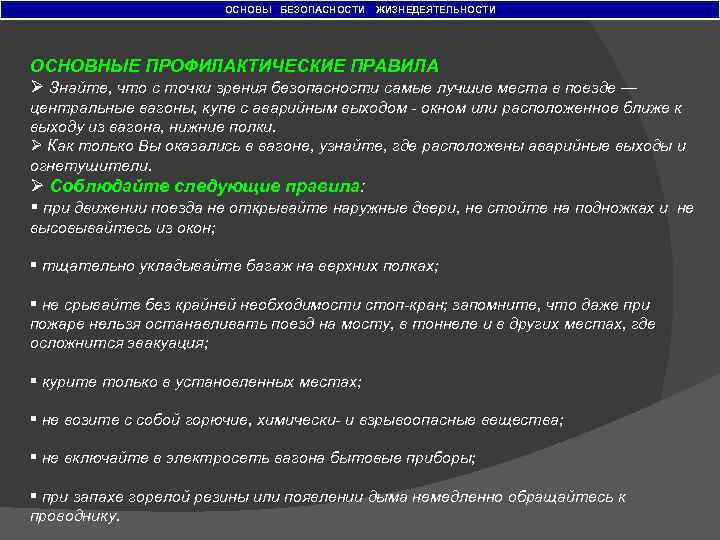 ОСНОВЫ БЕЗОПАСНОСТИ ЖИЗНЕДЕЯТЕЛЬНОСТИ

ОСНОВНЫЕ ПРОФИЛАКТИЧЕСКИЕ ПРАВИЛА

➢ Знайте, что с точки зрения безопасности самые лучшие места в поезде — центральные вагоны, купе с аварийным выходом - окном или расположенное ближе к выходу из вагона, нижние полки.

➢ Как только Вы оказались в вагоне, узнайте, где расположены аварийные выходы и огнетушители.

➢ Соблюдайте следующие правила:

▪ при движении поезда не открывайте наружные двери, не стойте на подножках и не высовывайтесь из окон;

▪ тщательно укладывайте багаж на верхних полках;

▪ не срывайте без крайней необходимости стоп-кран; запомните, что даже при пожаре нельзя останавливать поезд на мосту, в тоннеле и в других местах, где осложнится эвакуация;

▪ курите только в установленных местах;

▪ не возите с собой горючие, химически- и взрывоопасные вещества;

▪ не включайте в электросеть вагона бытовые приборы;

▪ при запахе горелой резины или появлении дыма немедленно обращайтесь к проводнику.